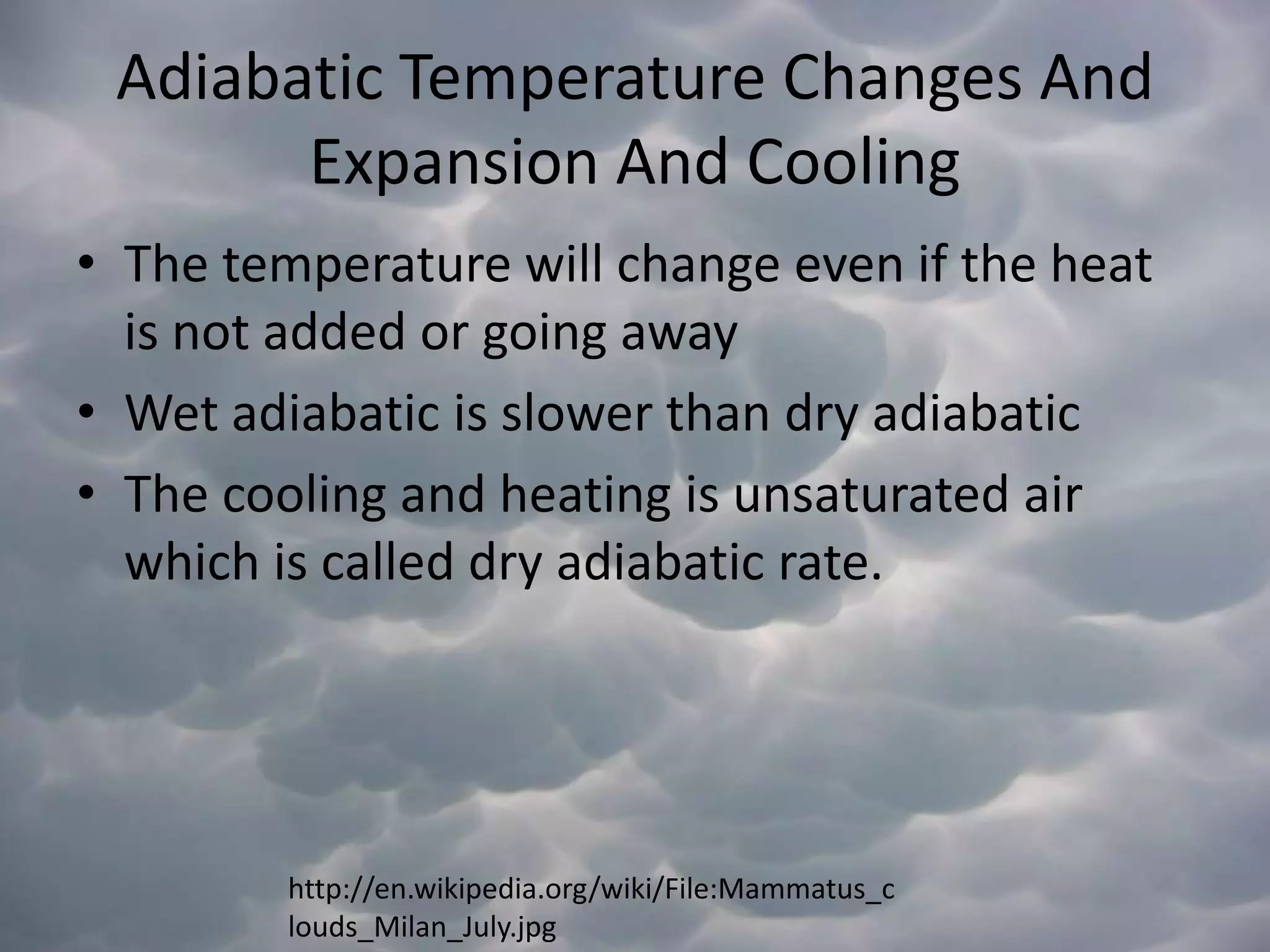 Adiabatic Temperature Changes And Expansion And Cooling

• The temperature will change even if the heat is not added or going away
• Wet adiabatic is slower than dry adiabatic
• The cooling and heating is unsaturated air which is called dry adiabatic rate.

http://en.wikipedia.org/wiki/File:Mammatus_clouds_Milan_July.jpg